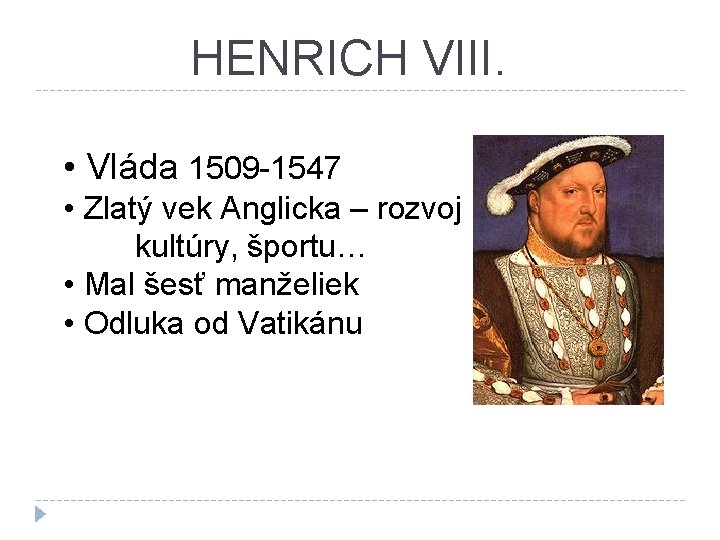 HENRICH VIII.

• Vláda 1509-1547
• Zlatý vek Anglicka – rozvoj kultúry, športu…
• Mal šesť manželiek
• Odluka od Vatikánu